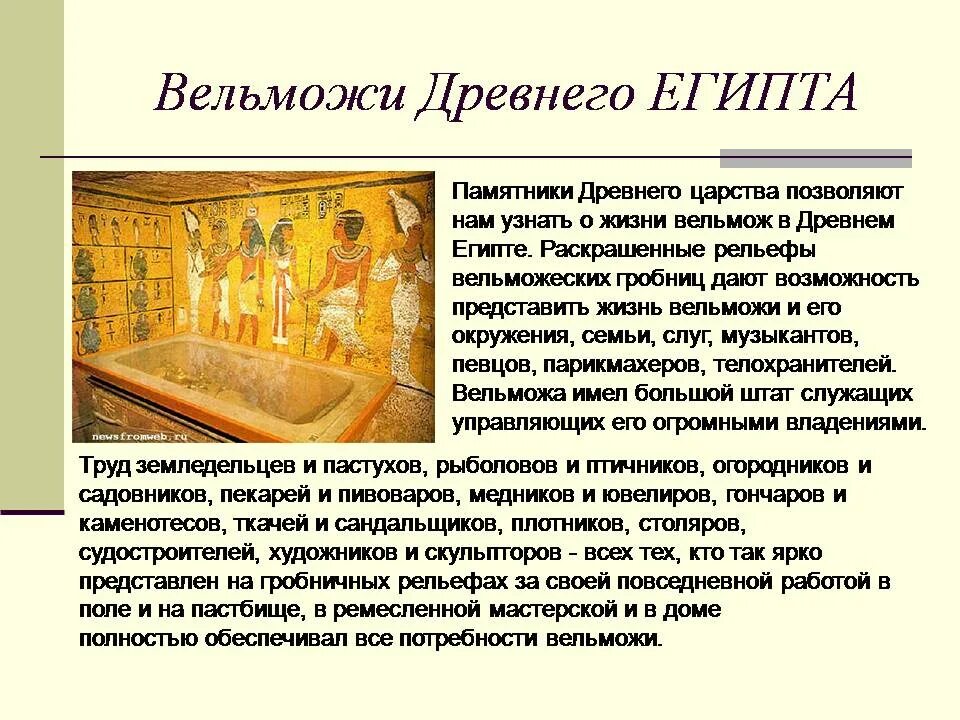 Вельможи Древнего ЕГИПТА

newsfromweb.ru

Памятники Древнего царства позволяют нам узнать о жизни вельмож в Древнем Египте. Раскрашенные рельефы вельможеских гробниц дают возможность представить жизнь вельможи и его окружения, семьи, слуг, музыкантов, певцов, парикмахеров, телохранителей. Вельможа имел большой штат служащих управляющих его огромными владениями.

Труд земледельцев и пастухов, рыболовов и птичников, огородников и садовников, пекарей и пивоваров, медников и ювелиров, гончаров и каменотесов, ткачей и сандальщиков, плотников, столяров, судостроителей, художников и скульпторов - всех тех, кто так ярко представлен на гробничных рельефах за своей повседневной работой в поле и на пастбище, в ремесленной мастерской и в доме полностью обеспечивал все потребности вельможи.